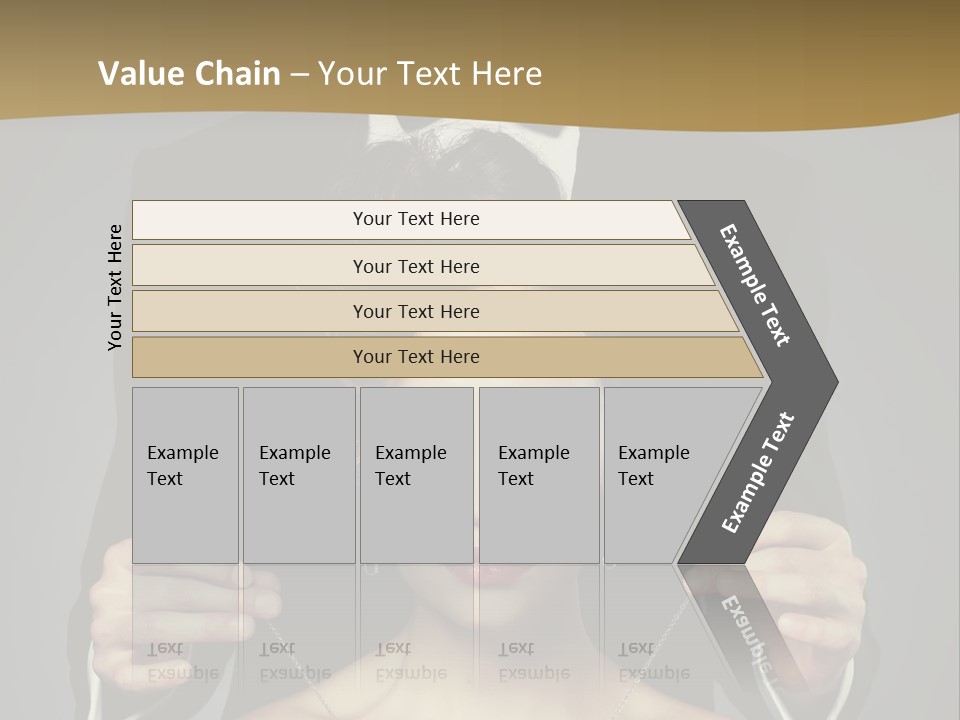 Value Chain – Your Text Here

Your Text Here

Your Text Here

Your Text Here

Your Text Here

Your Text Here

Example Text

Example Text

Example Text

Example Text

Example Text

Example Text

Example Text